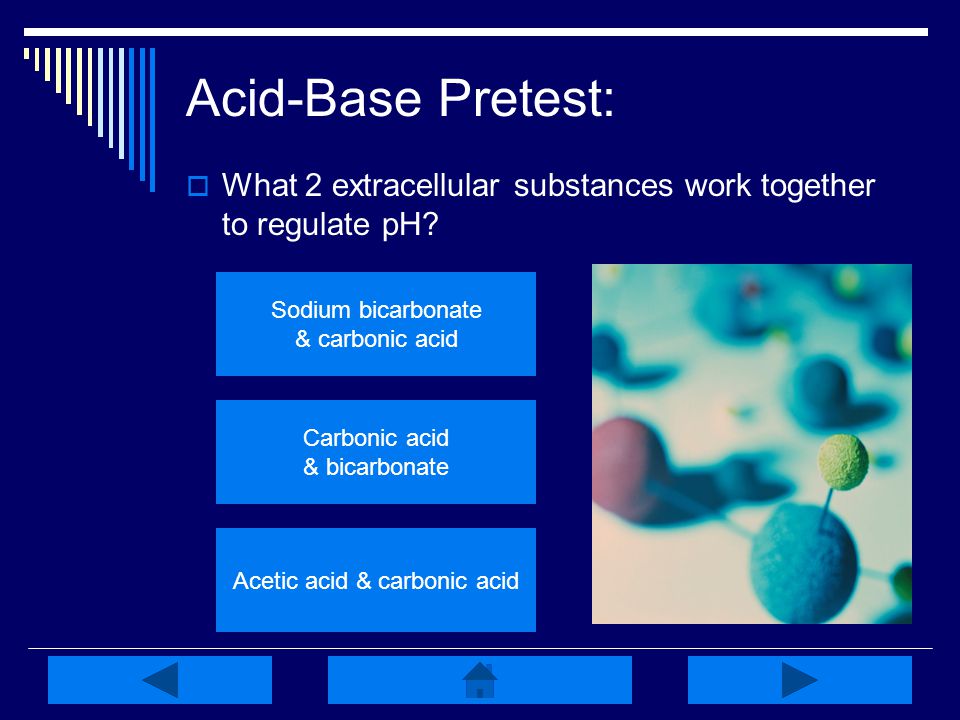 Acid-Base Pretest:

What 2 extracellular substances work together to regulate pH?

Sodium bicarbonate & carbonic acid

Carbonic acid & bicarbonate

Acetic acid & carbonic acid